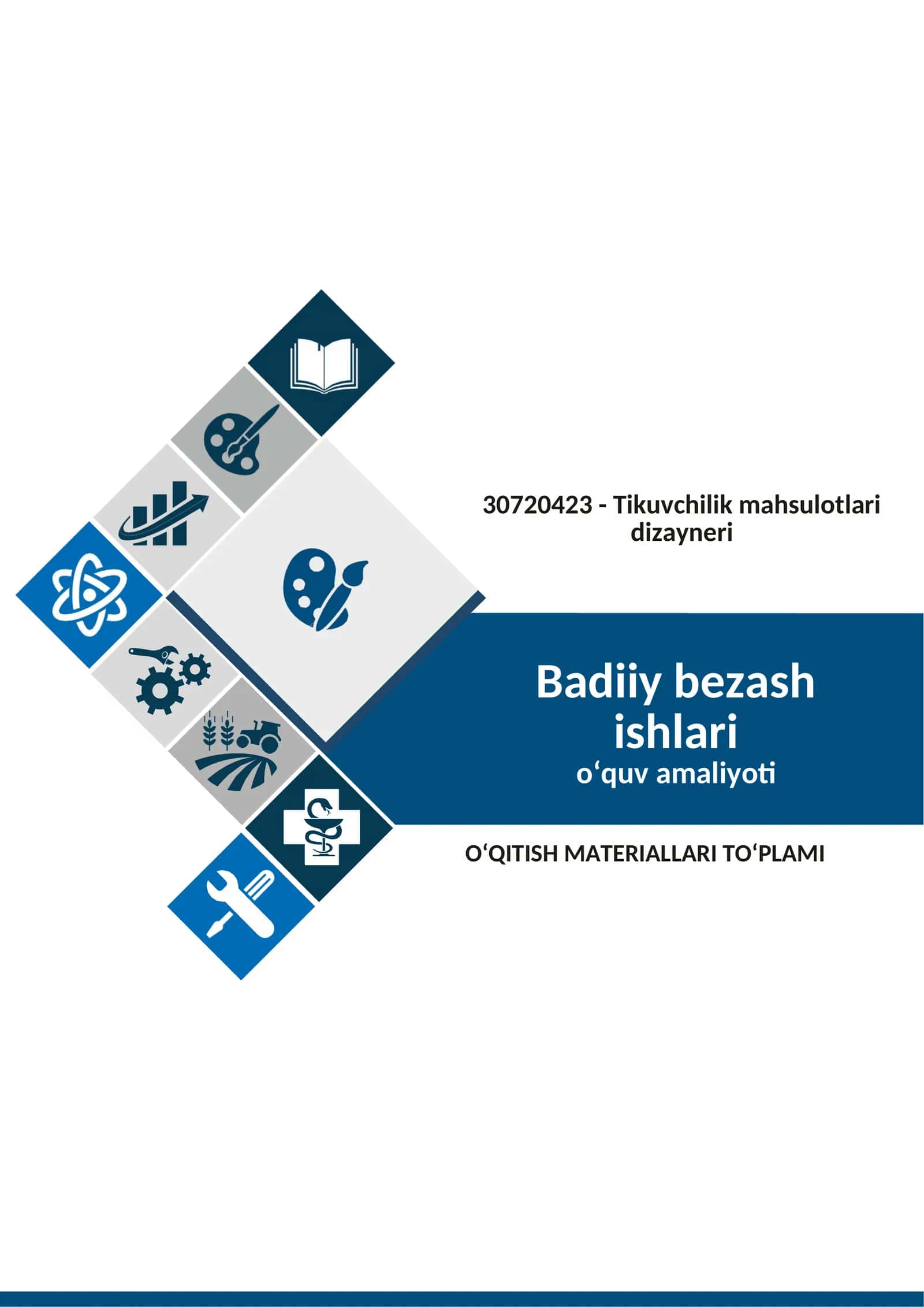 30720423 - Tikuvchilik mahsulotlari dizayneri

Badiiy bezash ishlari
o‘quv amaliyoti

O‘QITISH MATERIALLARI TO‘PLAMI